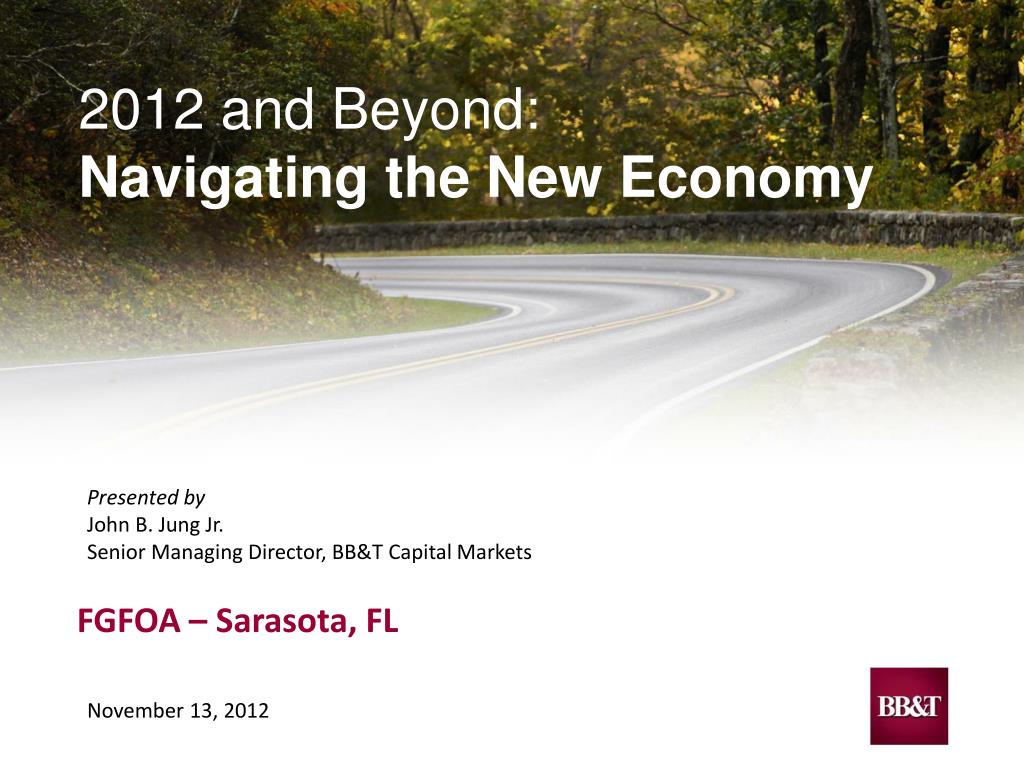 2012 and Beyond:
Navigating the New Economy

Presented by
John B. Jung Jr.
Senior Managing Director, BB&T Capital Markets

FGFOA – Sarasota, FL

November 13, 2012

BB&T